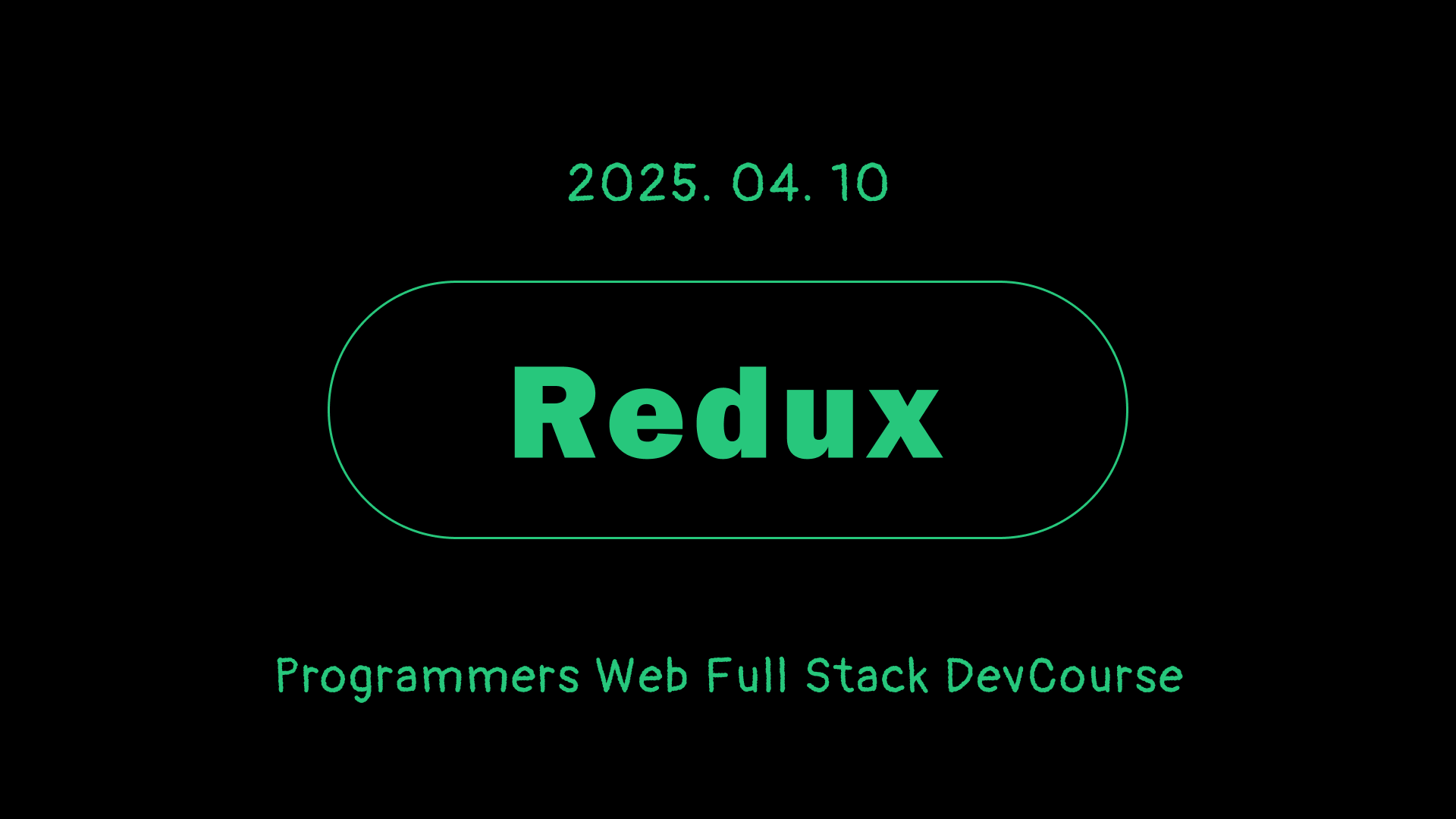 2025. 04. 10

Redux

Programmers Web Full Stack DevCourse